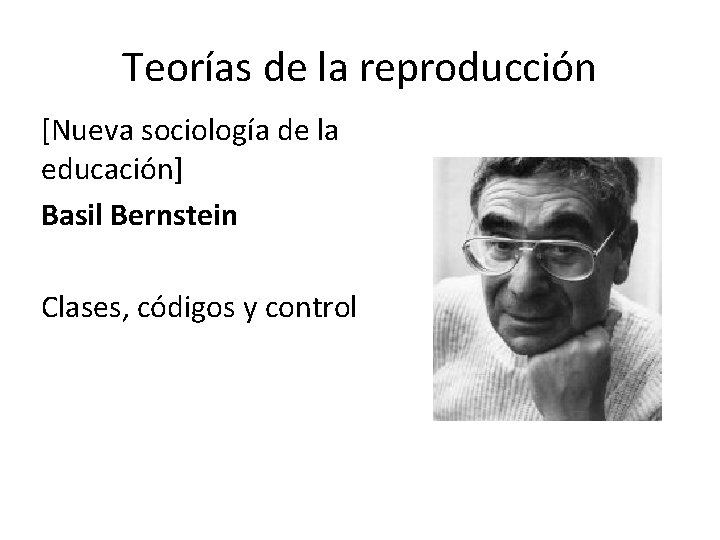 Teorías de la reproducción

[Nueva sociología de la educación]

Basil Bernstein

Clases, códigos y control